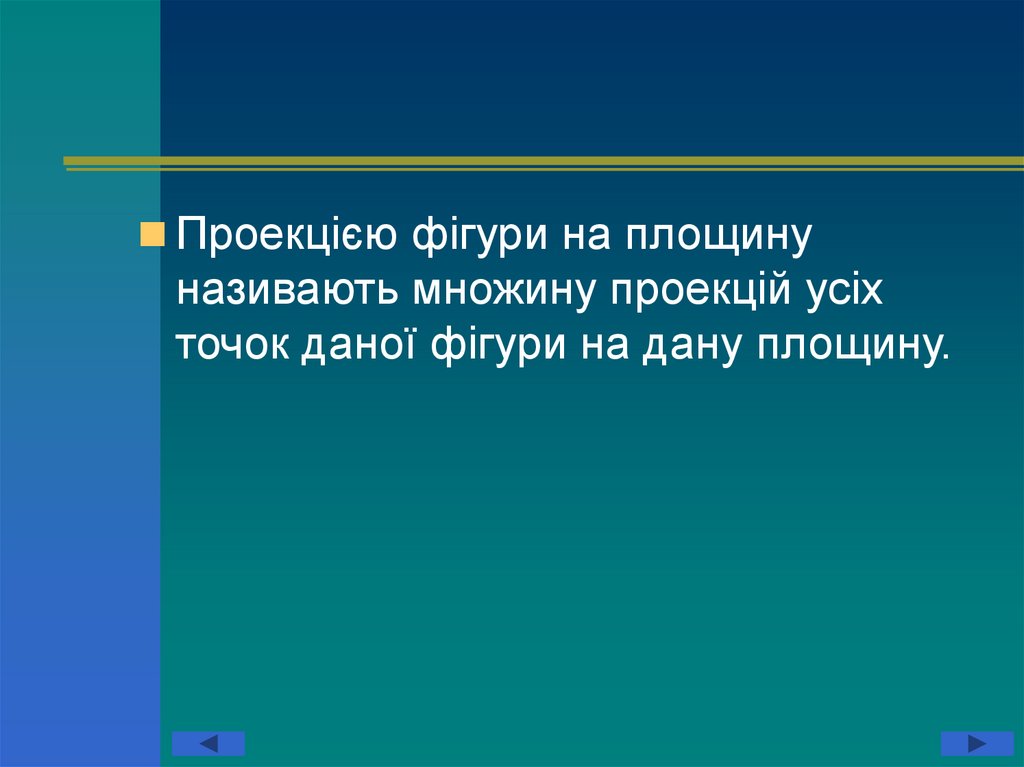 Проекцією фігури на площину називають множину проекцій усіх точок даної фігури на дану площину.